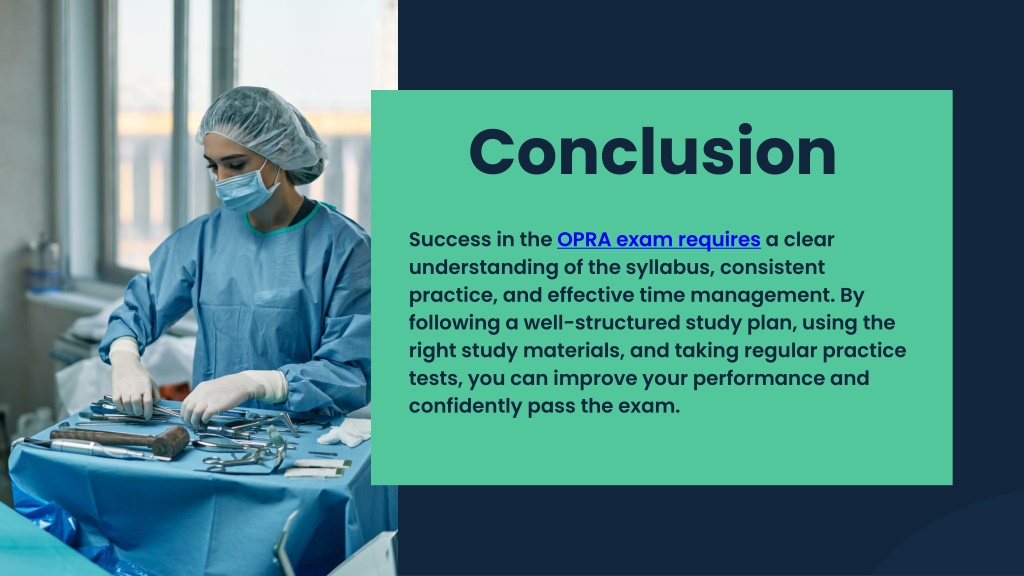 Conclusion

Success in the OPRA exam requires a clear understanding of the syllabus, consistent practice, and effective time management. By following a well-structured study plan, using the right study materials, and taking regular practice tests, you can improve your performance and confidently pass the exam.